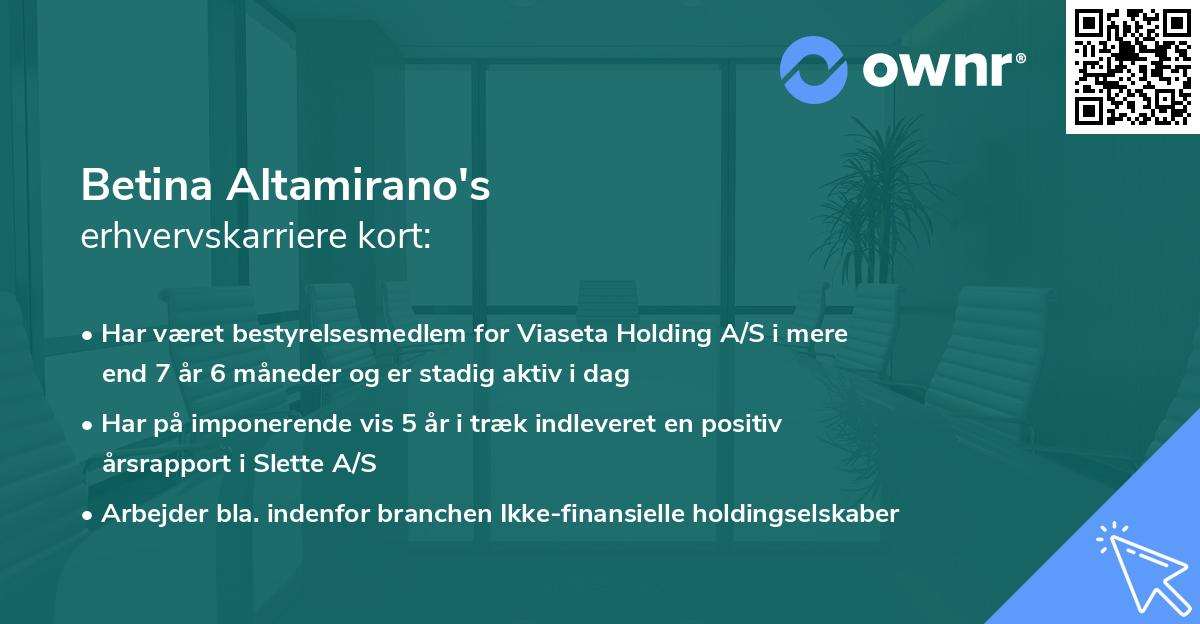 ownr®

Betina Altamirano's
erhvervskarriere kort:

• Har været bestyrelsesmedlem for Viaseta Holding A/S i mere end 7 år 6 måneder og er stadig aktiv i dag

• Har på imponerende vis 5 år i træk indleveret en positiv årsrapport i Slette A/S

• Arbejder bla. indenfor branchen Ikke-finansielle holdingselskaber